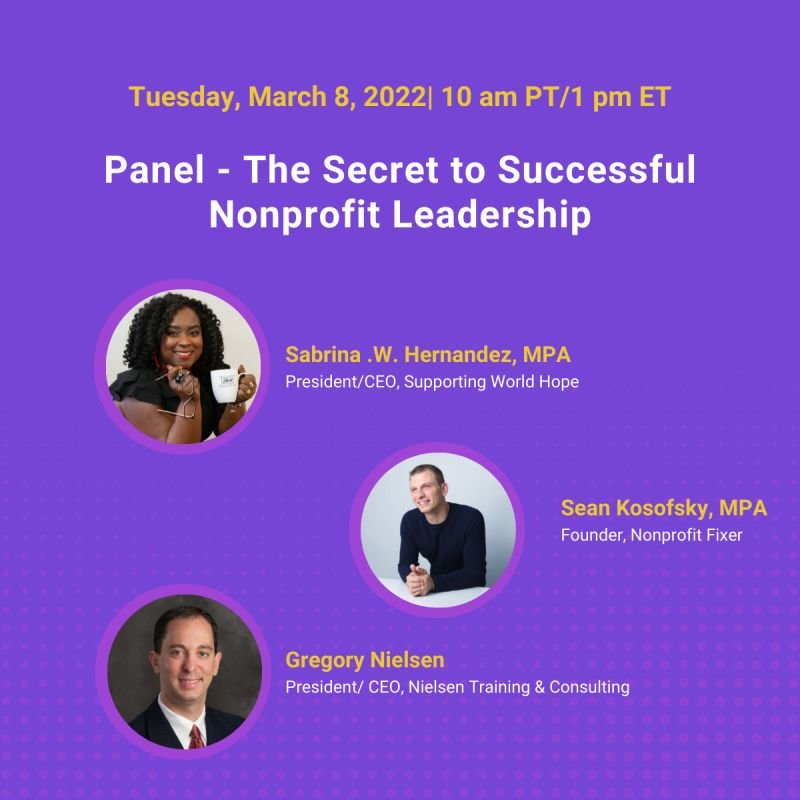 Tuesday, March 8, 2022| 10 am PT/1 pm ET

Panel - The Secret to Successful Nonprofit Leadership

Sabrina .W. Hernandez, MPA
President/CEO, Supporting World Hope

Sean Kosofsky, MPA
Founder, Nonprofit Fixer

Gregory Nielsen
President/ CEO, Nielsen Training & Consulting